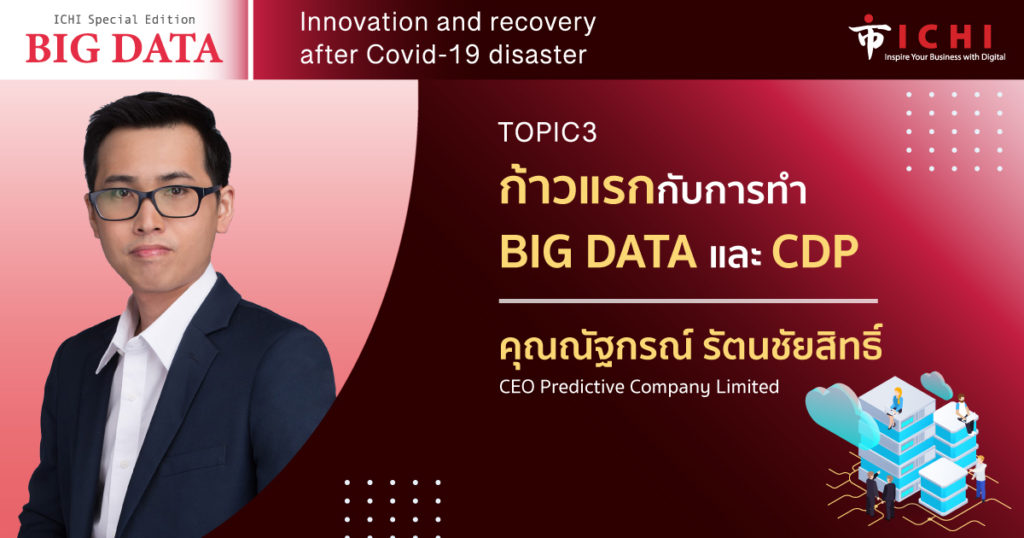 ICHI Special Edition
BIG DATA

Innovation and recovery after Covid-19 disaster

ICHI
Inspire Your Business with Digital

TOPIC3
ก้าวแรกกับการทำ
BIG DATA และ CDP

คุณณัฐกรณ์ รัตนชัยสิทธิ์
CEO Predictive Company Limited